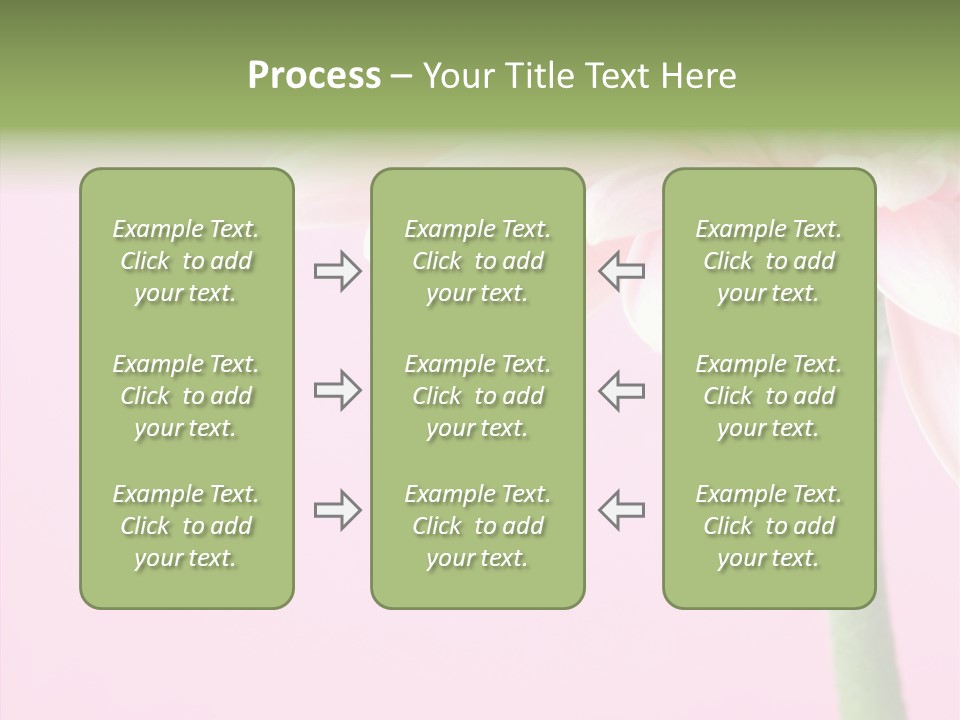 Process – Your Title Text Here

Example Text. Click to add your text.

Example Text. Click to add your text.

Example Text. Click to add your text.

Example Text. Click to add your text.

Example Text. Click to add your text.

Example Text. Click to add your text.

Example Text. Click to add your text.

Example Text. Click to add your text.

Example Text. Click to add your text.